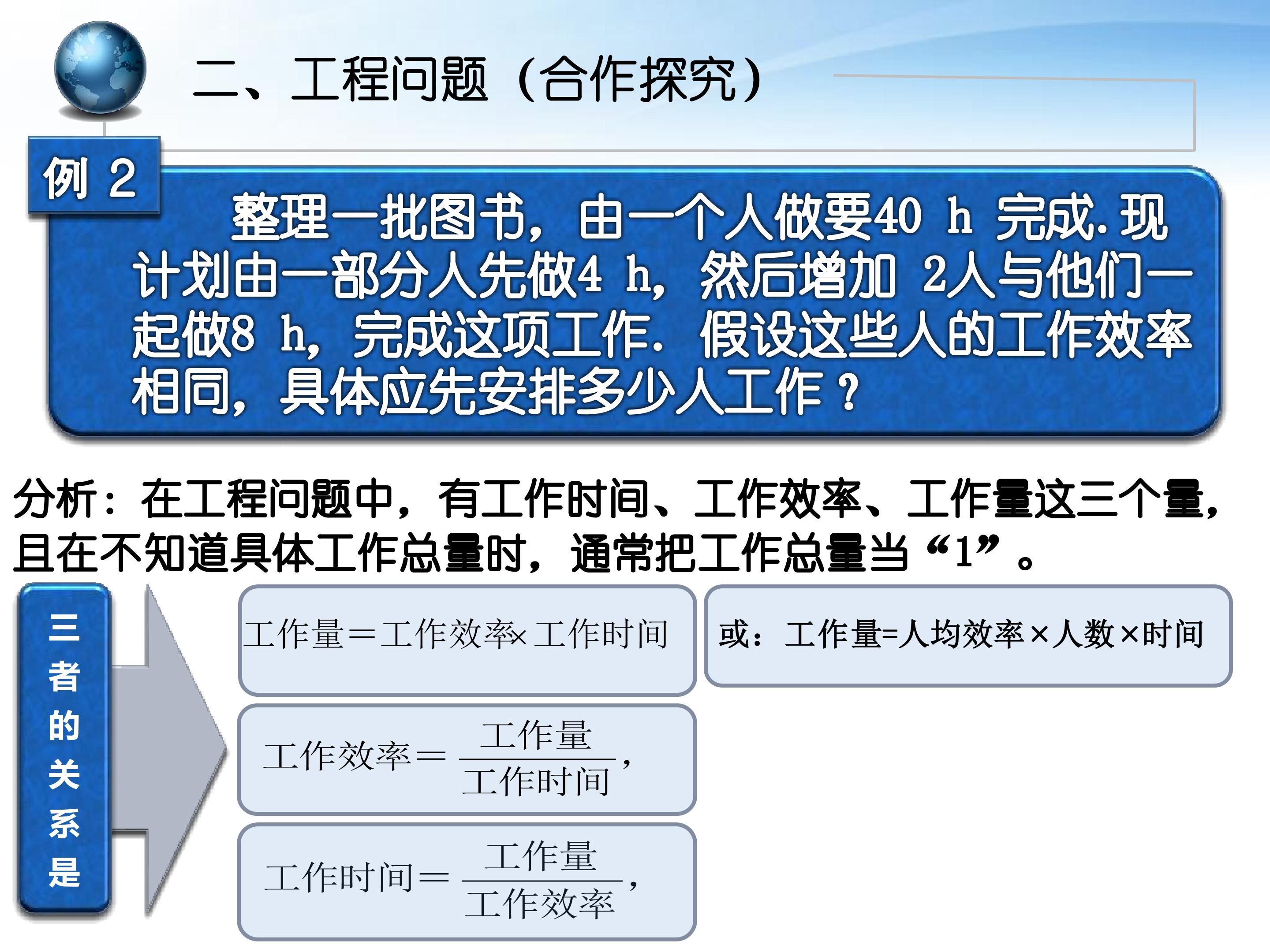 二、工程问题（合作探究）

例 2

整理一批图书，由一个人做要40 h 完成. 现计划由一部分人先做4 h，然后增加 2人与他们一起做8 h，完成这项工作. 假设这些人的工作效率相同，具体应先安排多少人工作？

分析：在工程问题中，有工作时间、工作效率、工作量这三个量，且在不知道具体工作总量时，通常把工作总量当“1”。

三者的关系是

工作量＝工作效率×工作时间

或：工作量=人均效率×人数×时间

$工作效率＝\frac{工作量}{工作时间}$，

$工作时间＝\frac{工作量}{工作效率}$，